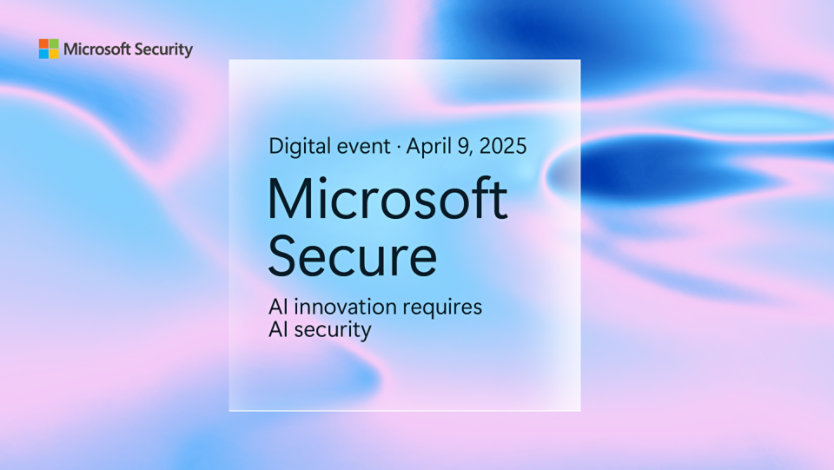 Microsoft Security

Digital event · April 9, 2025

Microsoft Secure

AI innovation requires AI security